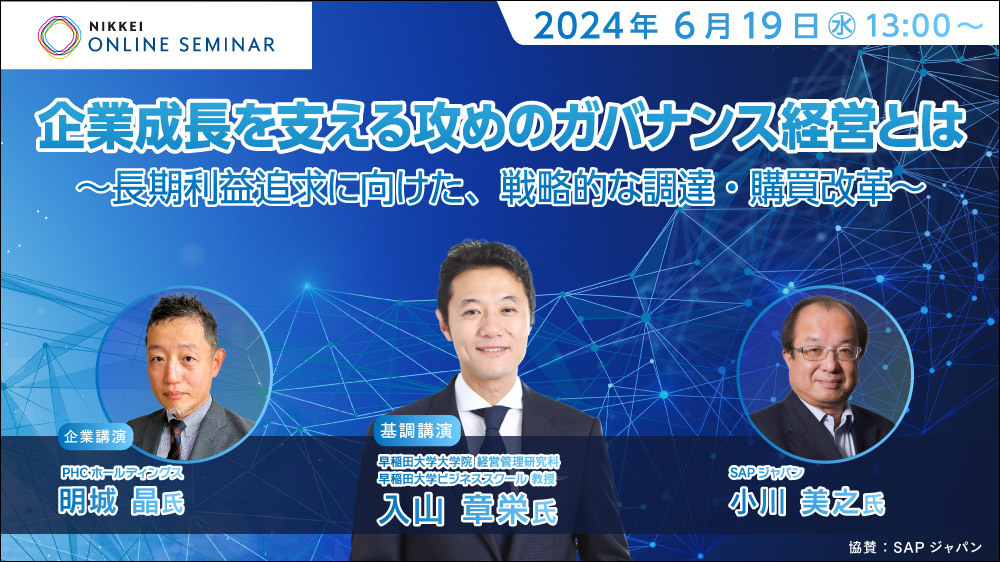 NIKKEI
ONLINE SEMINAR

2024年 6月19日 ㊌ 13:00～

企業成長を支える攻めのガバナンス経営とは
～長期利益追求に向けた、戦略的な調達・購買改革～

企業講演
PHCホールディングス
明城 晶氏

基調講演
早稲田大学大学院 経営管理研究科
早稲田大学ビジネススクール 教授
入山 章栄氏

SAPジャパン
小川 美之氏

協賛：SAP ジャパン